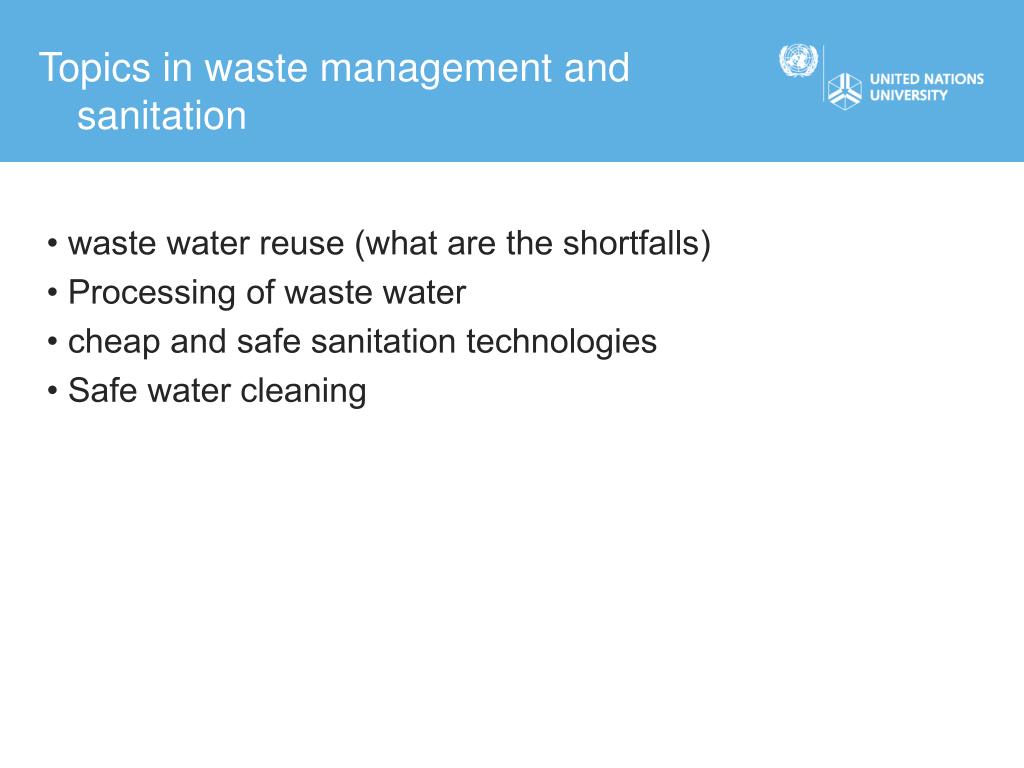 Topics in waste management and sanitation

UNITED NATIONS UNIVERSITY

• waste water reuse (what are the shortfalls)
• Processing of waste water
• cheap and safe sanitation technologies
• Safe water cleaning